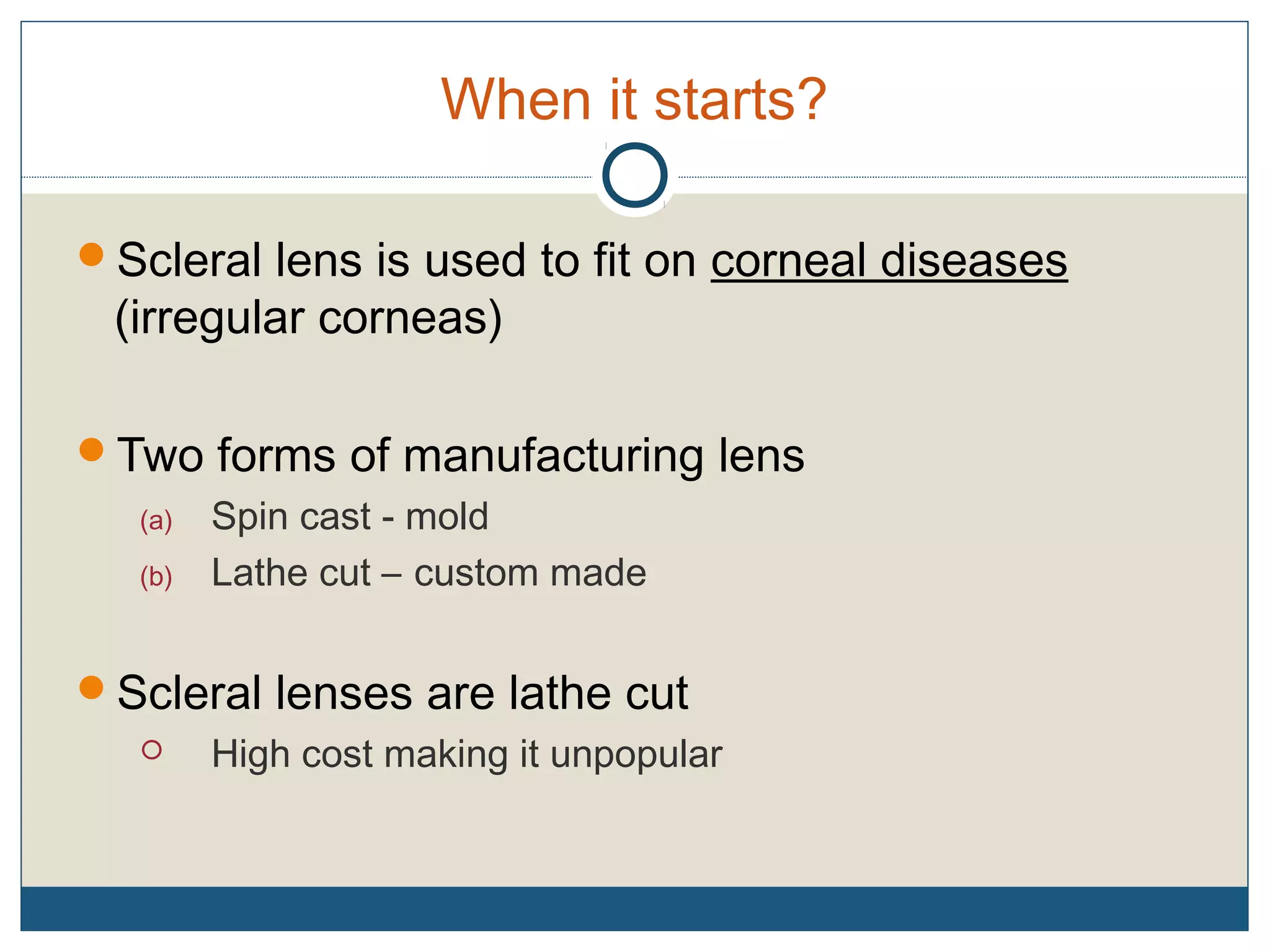 When it starts?

Scleral lens is used to fit on corneal diseases (irregular corneas)

Two forms of manufacturing lens

(a) Spin cast - mold

(b) Lathe cut – custom made

Scleral lenses are lathe cut

High cost making it unpopular